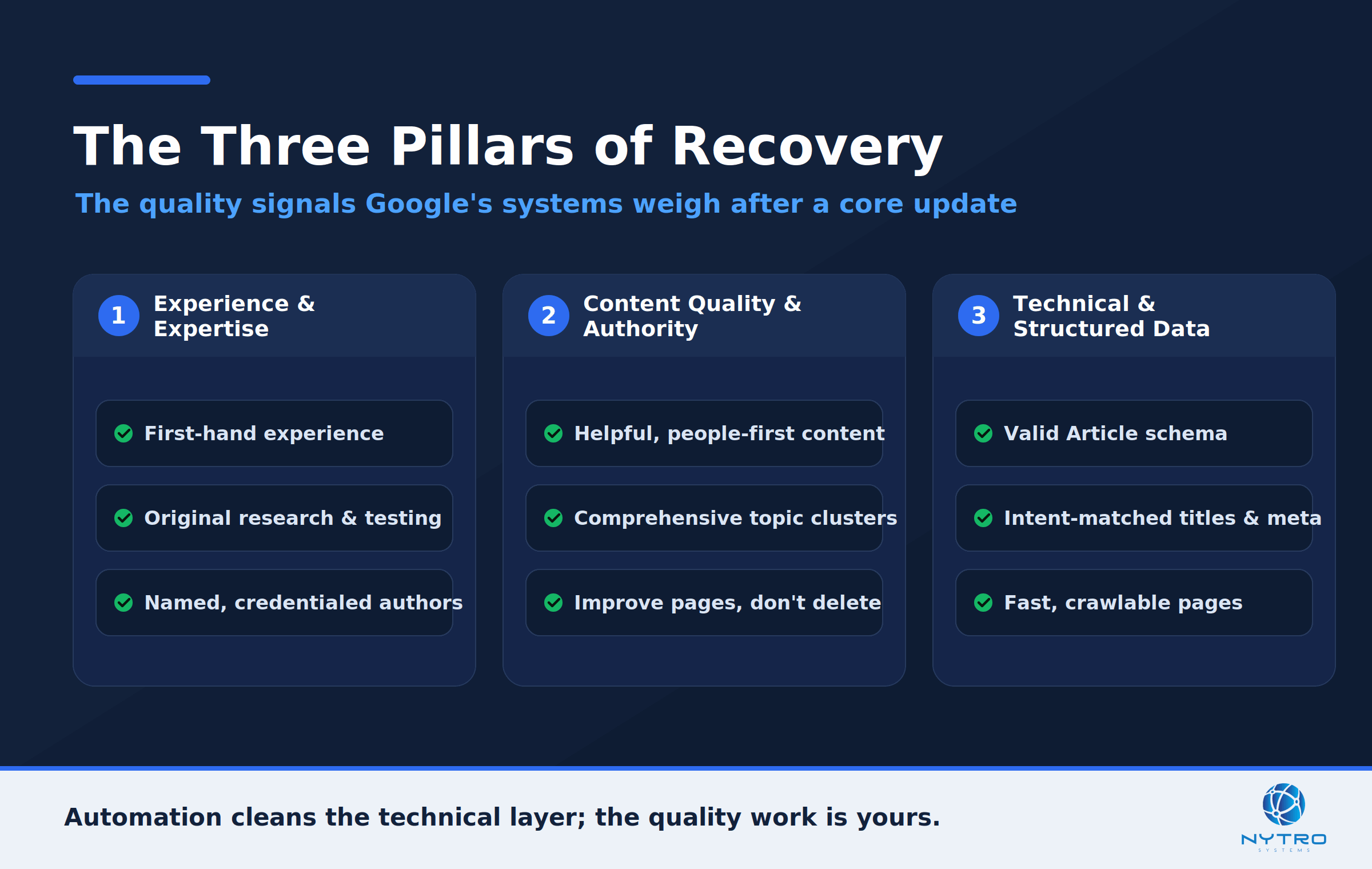 The Three Pillars of Recovery

The quality signals Google's systems weigh after a core update

1 Experience & Expertise

First-hand experience

Original research & testing

Named, credentialed authors

2 Content Quality & Authority

Helpful, people-first content

Comprehensive topic clusters

Improve pages, don't delete

3 Technical & Structured Data

Valid Article schema

Intent-matched titles & meta

Fast, crawlable pages

Automation cleans the technical layer; the quality work is yours.

NYTRO
SYSTEMS